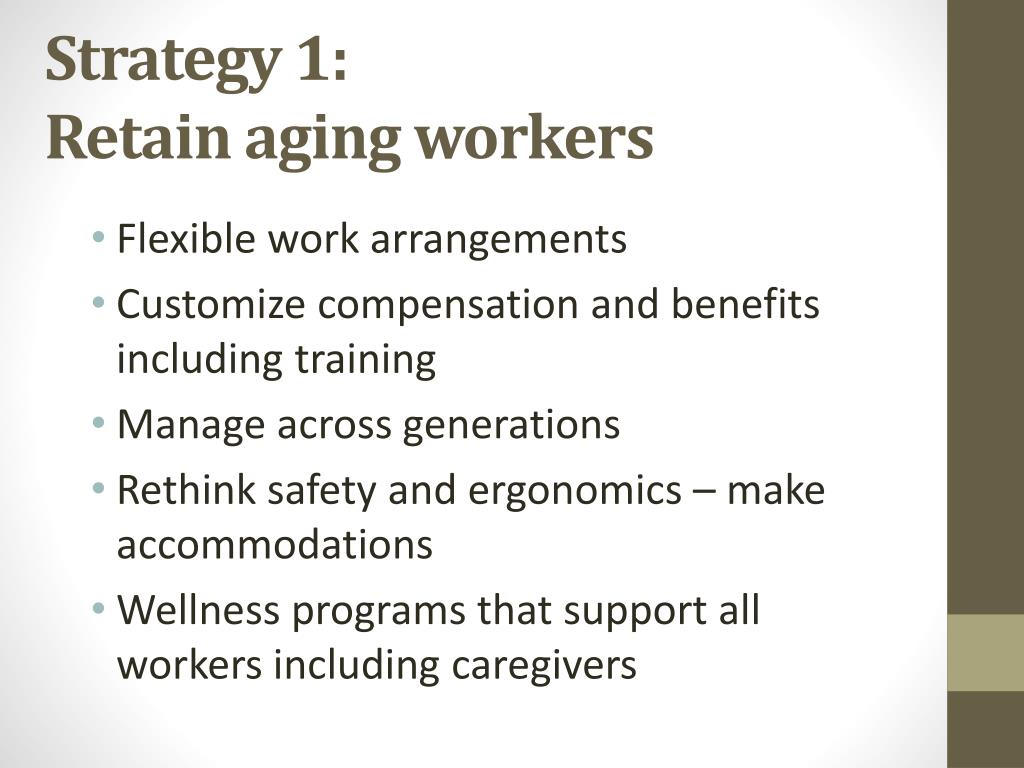 Strategy 1:
Retain aging workers

• Flexible work arrangements
• Customize compensation and benefits including training
• Manage across generations
• Rethink safety and ergonomics – make accommodations
• Wellness programs that support all workers including caregivers